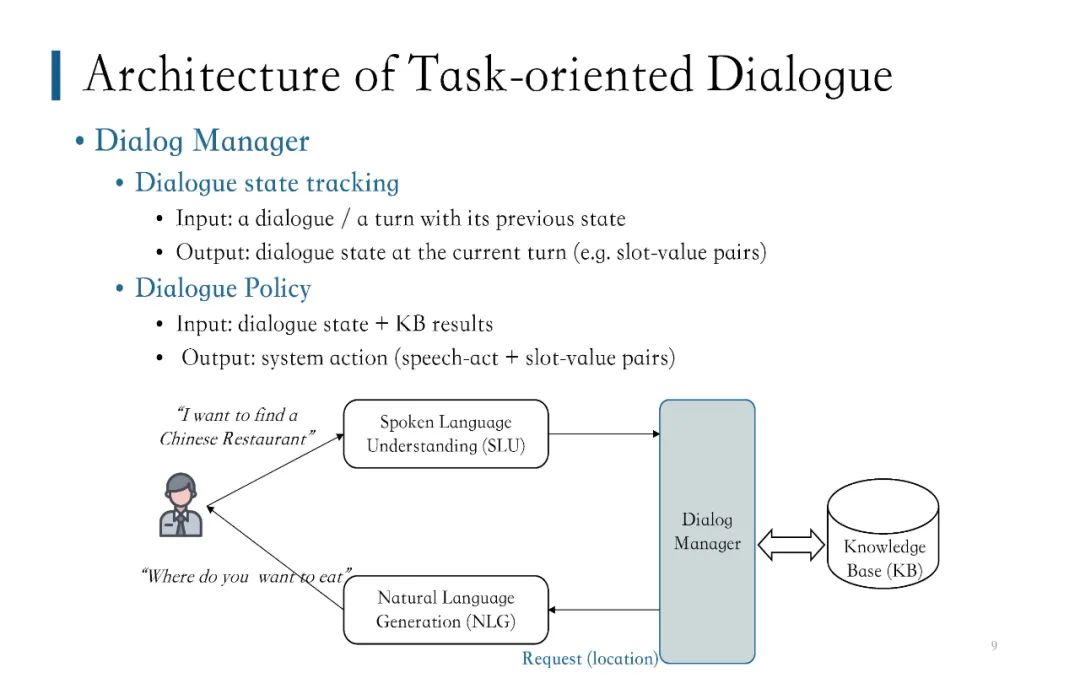 Architecture of Task-oriented Dialogue

• Dialog Manager
  • Dialogue state tracking
    • Input: a dialogue / a turn with its previous state
    • Output: dialogue state at the current turn (e.g. slot-value pairs)
  • Dialogue Policy
    • Input: dialogue state + KB results
    • Output: system action (speech-act + slot-value pairs)

"I want to find a Chinese Restaurant"

Spoken Language Understanding (SLU)

Dialog Manager

Knowledge Base (KB)

"Where do you want to eat"

Natural Language Generation (NLG)

Request (location)

9